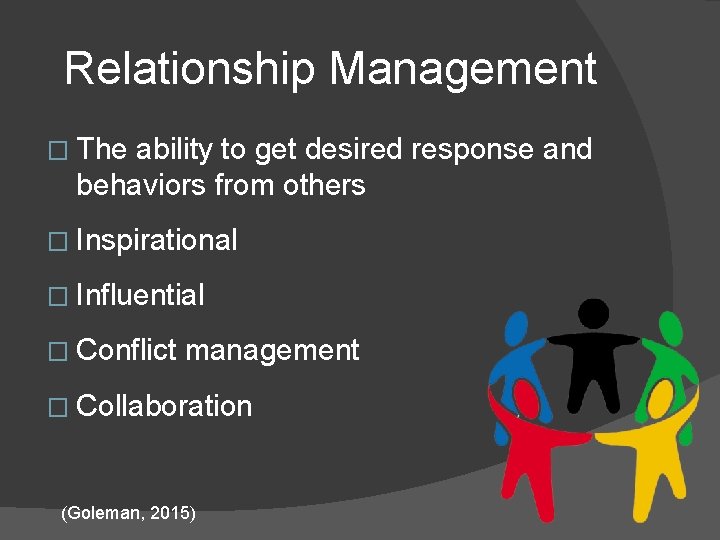 Relationship Management

□ The ability to get desired response and behaviors from others

□ Inspirational

□ Influential

□ Conflict management

□ Collaboration

(Goleman, 2015)